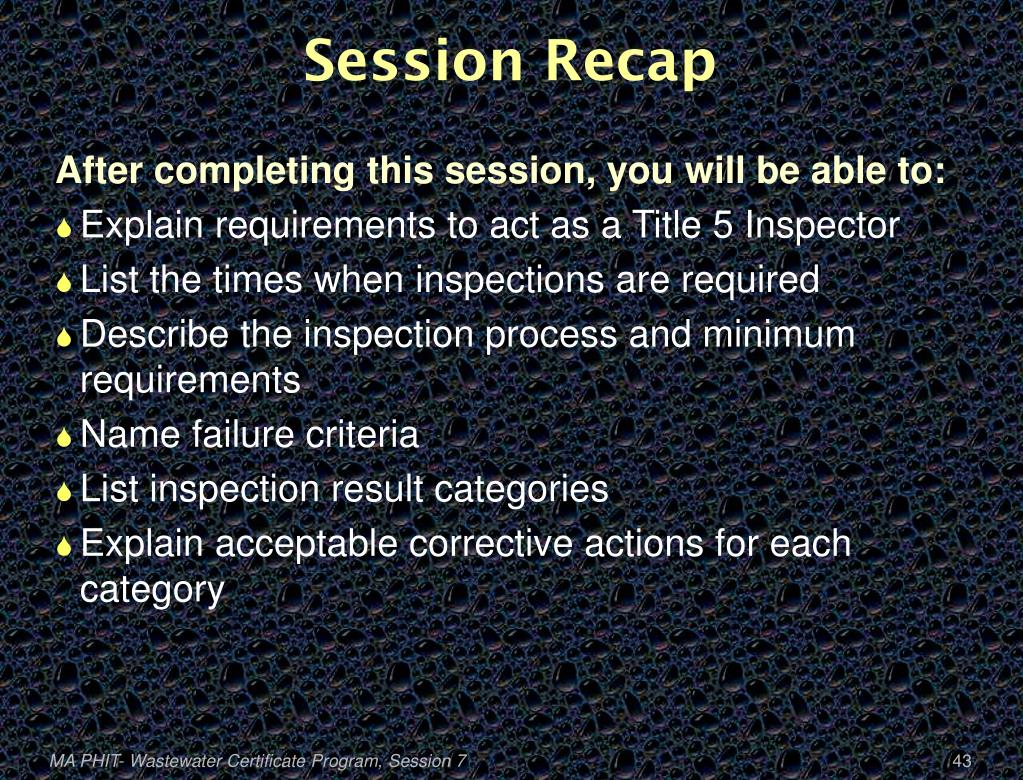 Session Recap

After completing this session, you will be able to:

Explain requirements to act as a Title 5 Inspector

List the times when inspections are required

Describe the inspection process and minimum requirements

Name failure criteria

List inspection result categories

Explain acceptable corrective actions for each category

MA PHIT- Wastewater Certificate Program, Session 7

43